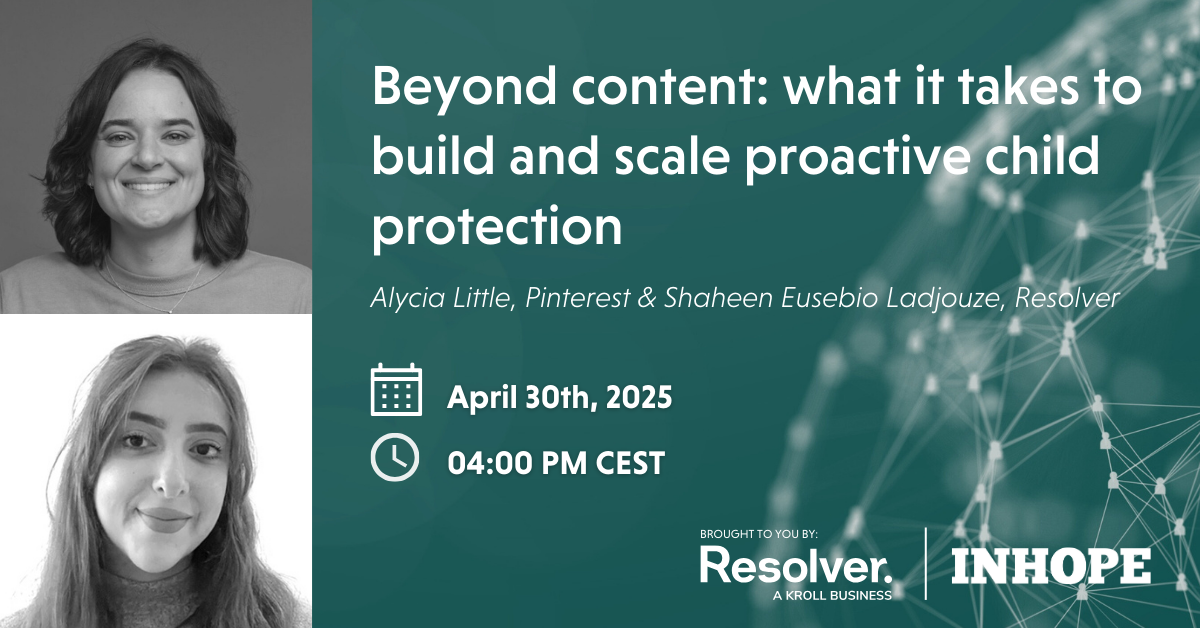 Beyond content: what it takes to build and scale proactive child protection

Alycia Little, Pinterest & Shaheen Eusebio Ladjouze, Resolver

April 30th, 2025

04:00 PM CEST

BROUGHT TO YOU BY:
Resolver.
A KROLL BUSINESS

INHOPE